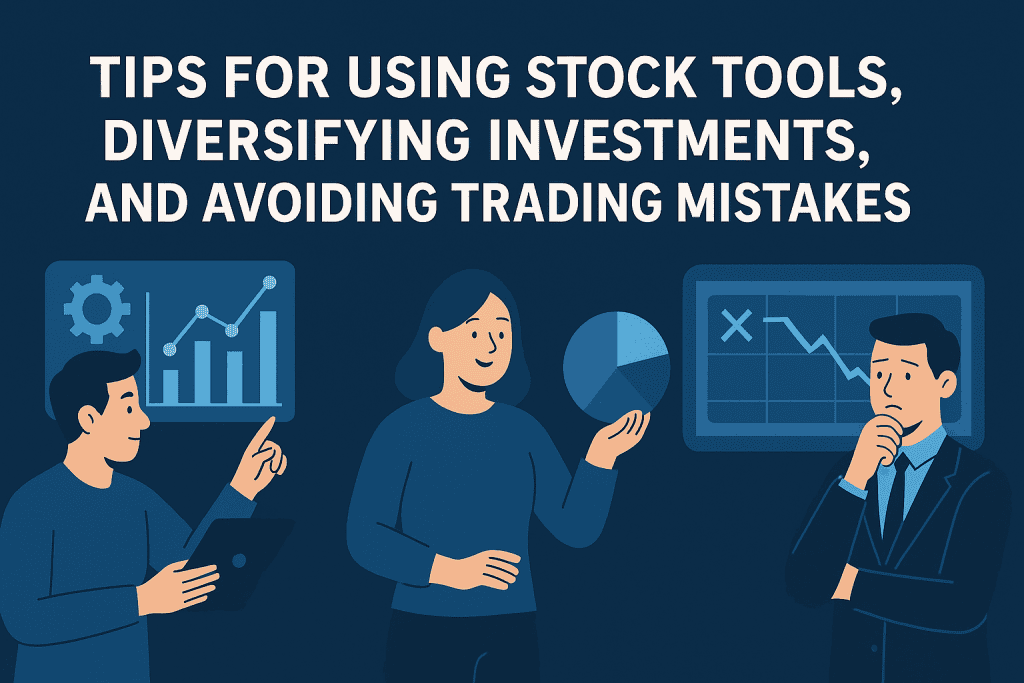 TIPS FOR USING STOCK TOOLS, DIVERSIFYING INVESTMENTS, AND AVOIDING TRADING MISTAKES